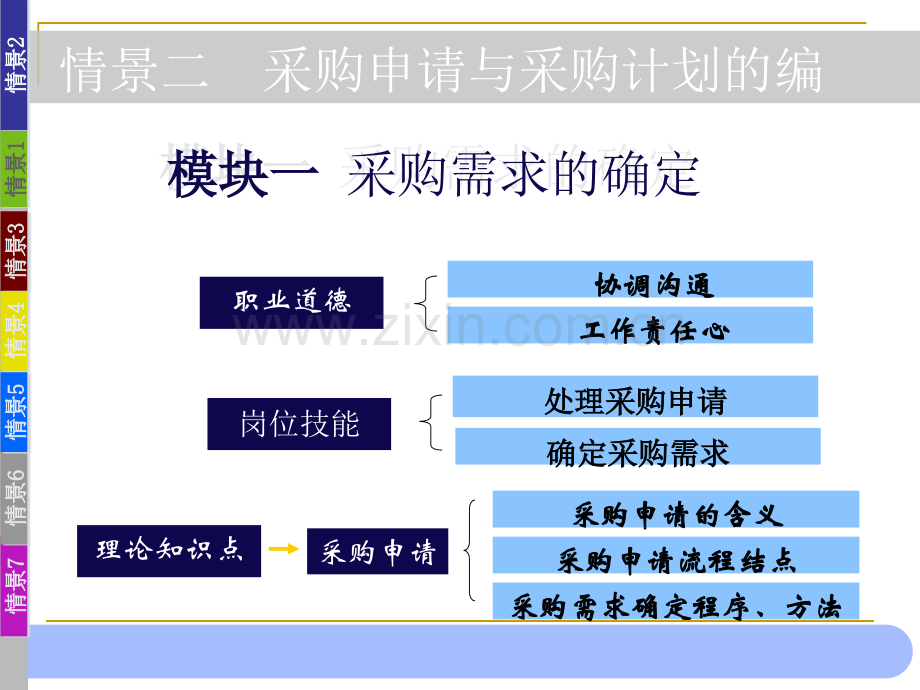 情景2

情景1

情景3

情景4

情景5

情景6

情景7

情景二 采购申请与采购计划的编

模块一 采购需求的确定

职业道德

协调沟通

工作责任心

岗位技能

处理采购申请

确定采购需求

理论知识点

采购申请

采购申请的含义

采购申请流程结点

采购需求确定程序、方法

www.zixin.com.cn